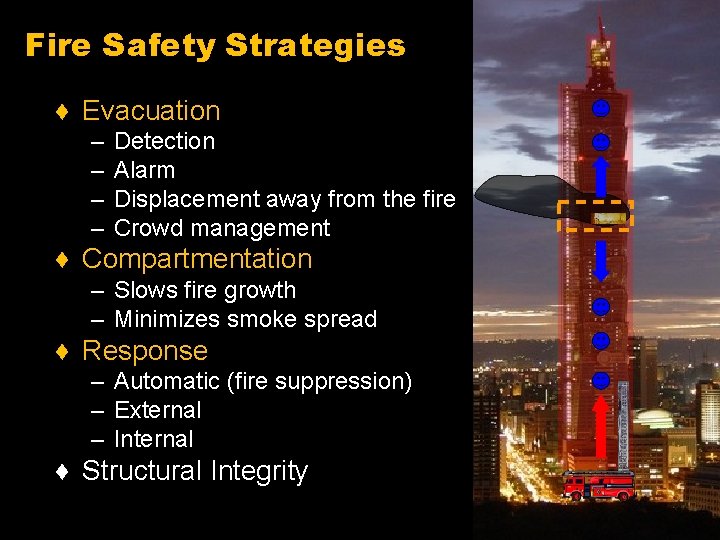 Fire Safety Strategies

♦ Evacuation
– Detection
– Alarm
– Displacement away from the fire
– Crowd management

♦ Compartmentation
– Slows fire growth
– Minimizes smoke spread

♦ Response
– Automatic (fire suppression)
– External
– Internal

♦ Structural Integrity